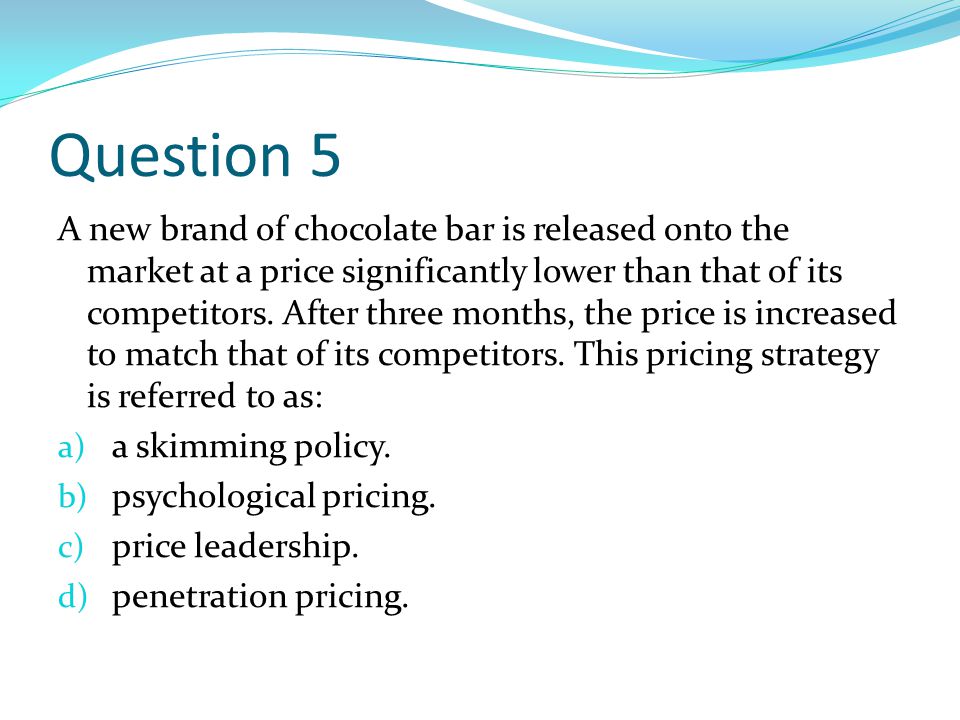 Question 5

A new brand of chocolate bar is released onto the market at a price significantly lower than that of its competitors. After three months, the price is increased to match that of its competitors. This pricing strategy is referred to as:

a) a skimming policy.
b) psychological pricing.
c) price leadership.
d) penetration pricing.